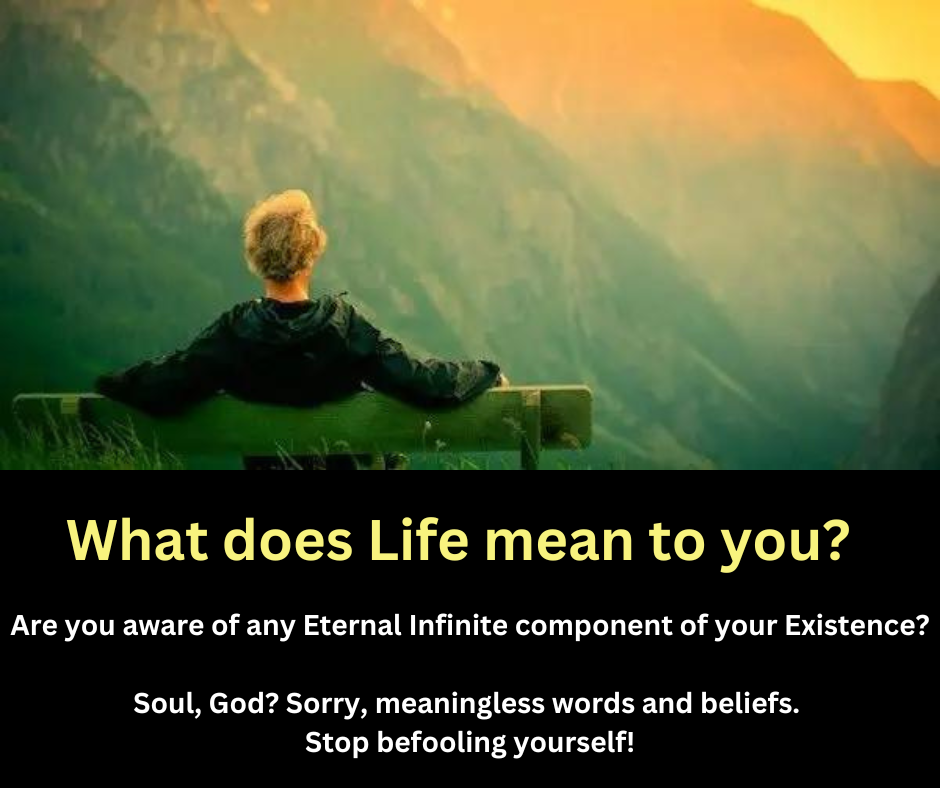 What does Life mean to you?

Are you aware of any Eternal Infinite component of your Existence?

Soul, God? Sorry, meaningless words and beliefs.
Stop befooling yourself!